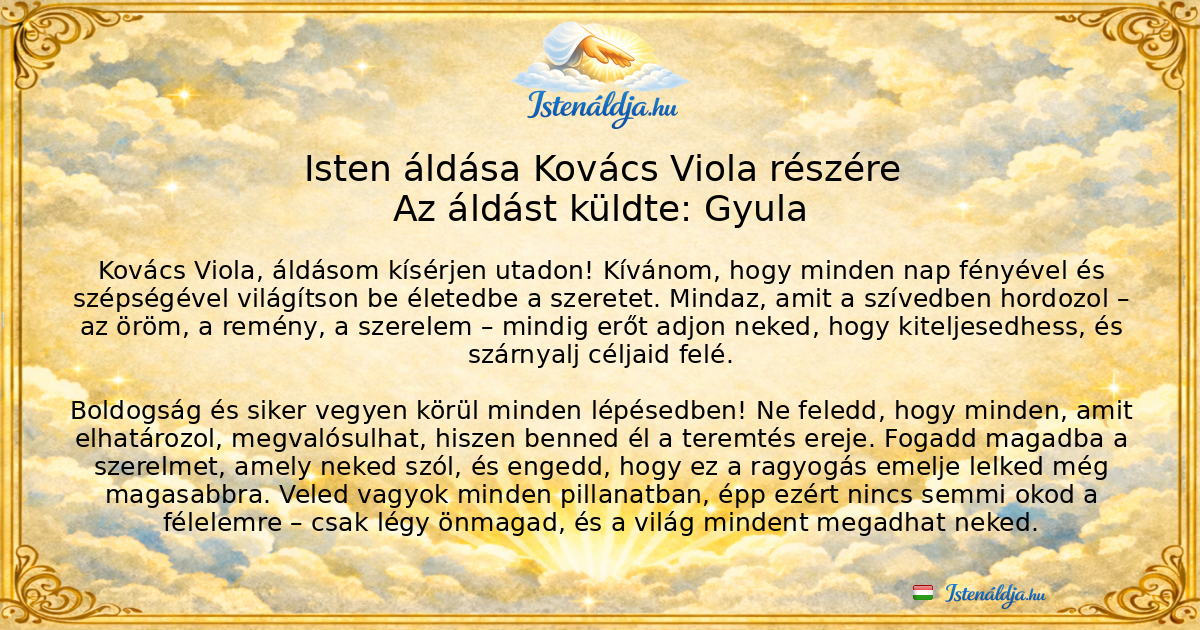 Istenáldja.hu

Isten áldása Kovács Viola részére
Az áldást küldte: Gyula

Kovács Viola, áldásom kísérjen utadon! Kívánom, hogy minden nap fényével és szépségével világítson be életedbe a szeretet. Mindaz, amit a szívedben hordozol – az öröm, a remény, a szerelem – mindig erőt adjon neked, hogy kiteljesedhess, és szárnyalj céljaid felé.

Boldogság és siker vegyen körül minden lépésedben! Ne feledd, hogy minden, amit elhatározol, megvalósulhat, hiszen benned él a teremtés ereje. Fogadd magadba a szerelmet, amely neked szól, és engedd, hogy ez a ragyogás emelje lelked még magasabbra. Veled vagyok minden pillanatban, épp ezért nincs semmi okod a félelemre – csak légy önmagad, és a világ mindent megadhat neked.

Istenáldja.hu